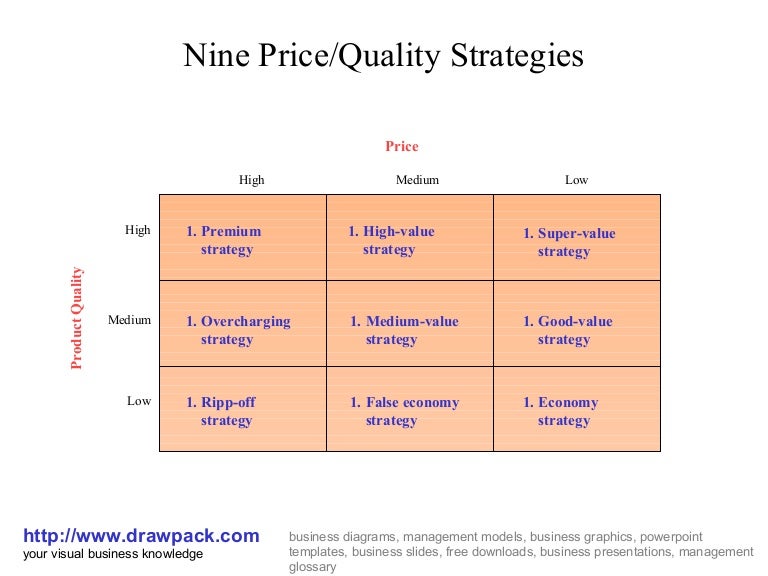 Nine Price/Quality Strategies

Price

Product Quality

| | High | Medium | Low |
|---|---|---|---|
| High | 1. Premium strategy | 1. High-value strategy | 1. Super-value strategy |
| Medium | 1. Overcharging strategy | 1. Medium-value strategy | 1. Good-value strategy |
| Low | 1. Ripp-off strategy | 1. False economy strategy | 1. Economy strategy |

http://www.drawpack.com
your visual business knowledge

business diagrams, management models, business graphics, powerpoint templates, business slides, free downloads, business presentations, management glossary